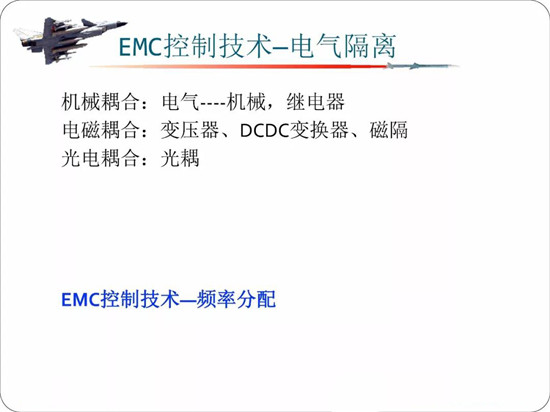 EMC控制技术—电气隔离

机械耦合：电气----机械，继电器
电磁耦合：变压器、DCDC变换器、磁隔
光电耦合：光耦

EMC控制技术—频率分配